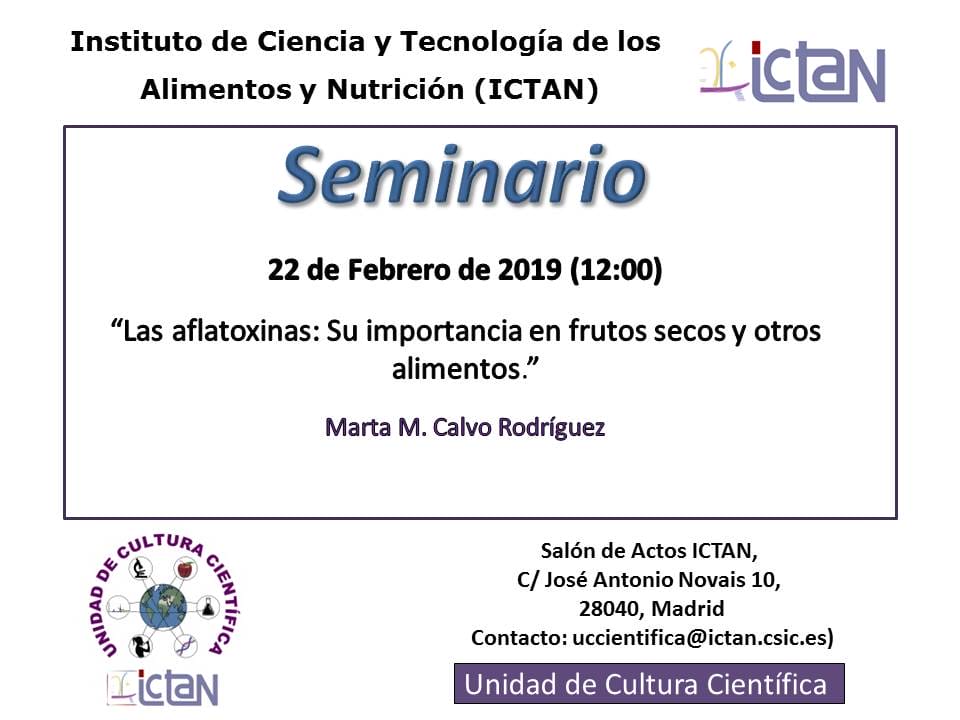 Instituto de Ciencia y Tecnología de los Alimentos y Nutrición (ICTAN)

ICTAN

Seminario

22 de Febrero de 2019 (12:00)

“Las aflatoxinas: Su importancia en frutos secos y otros alimentos.”

Marta M. Calvo Rodríguez

UNIDAD DE CULTURA CIENTÍFICA

ICTAN

Salón de Actos ICTAN,
C/ José Antonio Novais 10,
28040, Madrid
Contacto: uccientifica@ictan.csic.es)

Unidad de Cultura Científica